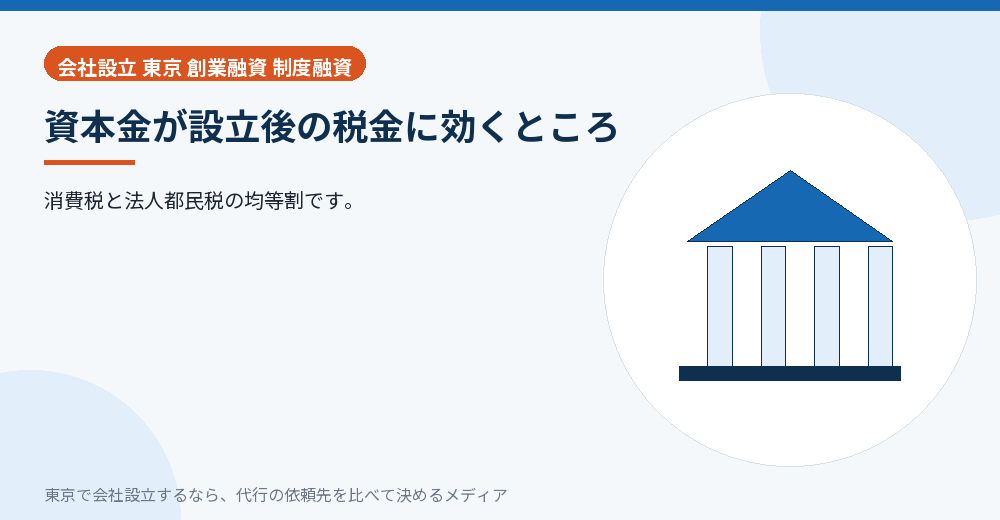 会社設立 東京 創業融資 制度融資

資本金が設立後の税金に効くところ

消費税と法人都民税の均等割です。

東京で会社設立するなら、代行の依頼先を比べて決めるメディア